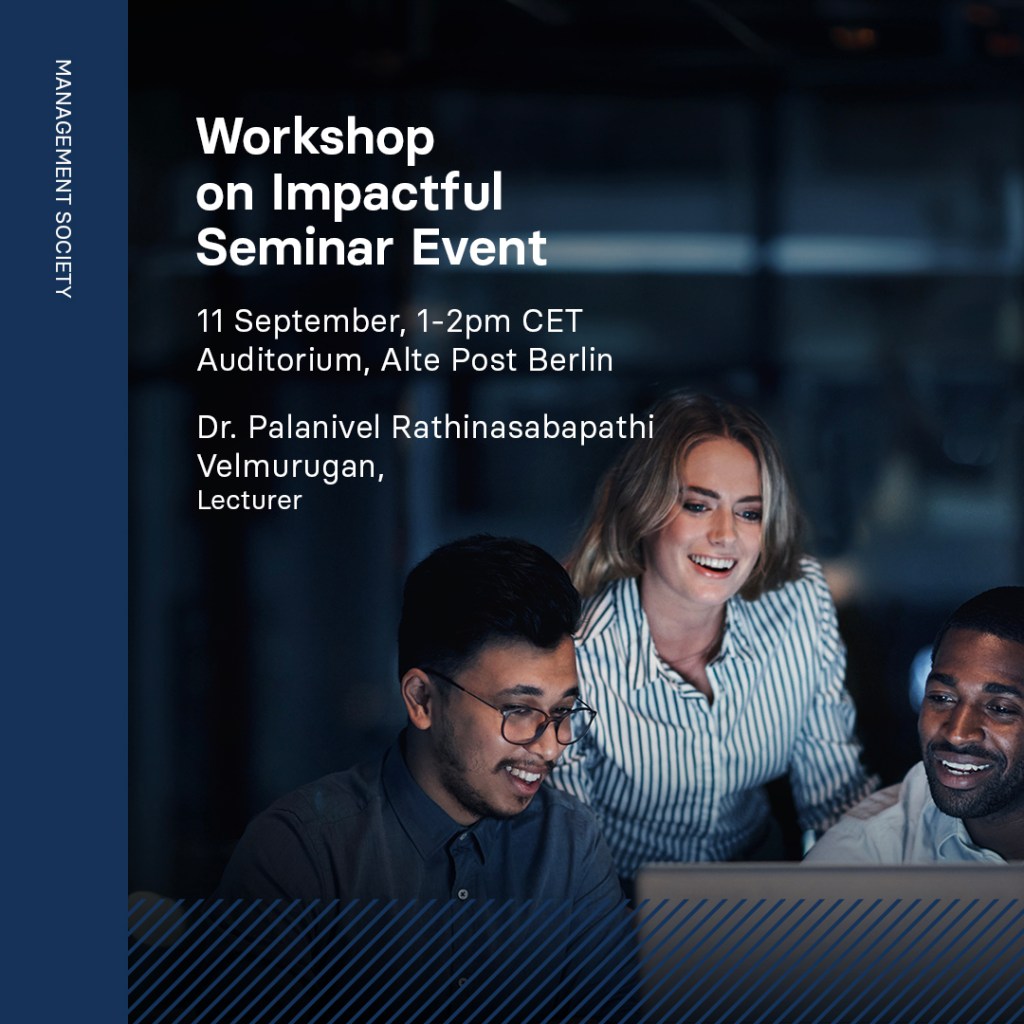 MANAGEMENT SOCIETY

Workshop on Impactful Seminar Event

11 September, 1-2pm CET
Auditorium, Alte Post Berlin

Dr. Palanivel Rathinasabapathi Velmurugan,
Lecturer